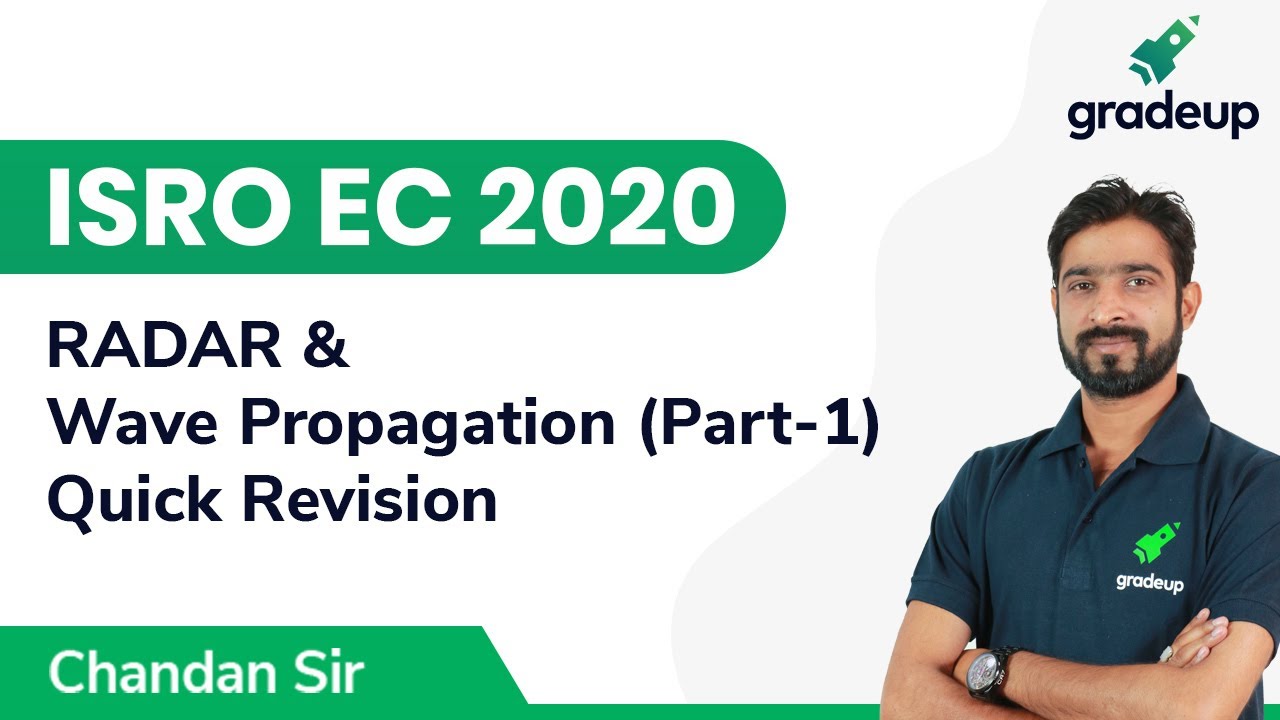 gradeup

ISRO EC 2020

RADAR & Wave Propagation (Part-1) Quick Revision

gradeup

Chandan Sir